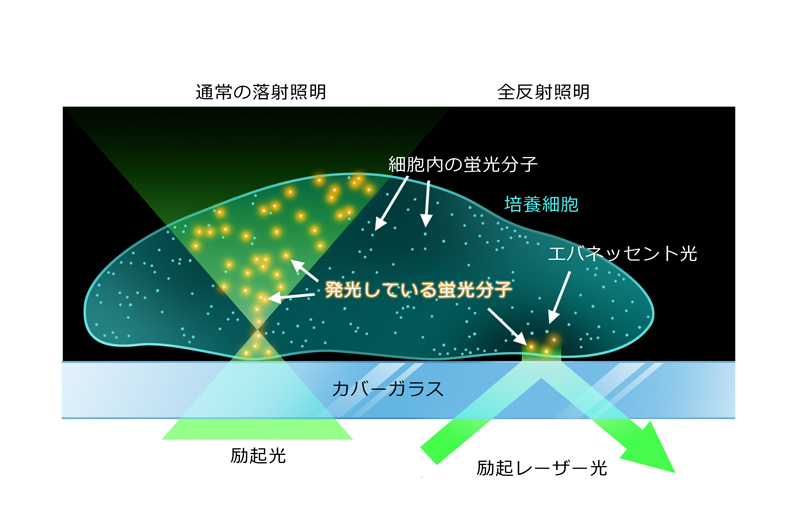 通常の落射照明

全反射照明

細胞内の蛍光分子

培養細胞

エバネッセント光

発光している蛍光分子

カバーガラス

励起光

励起レーザー光